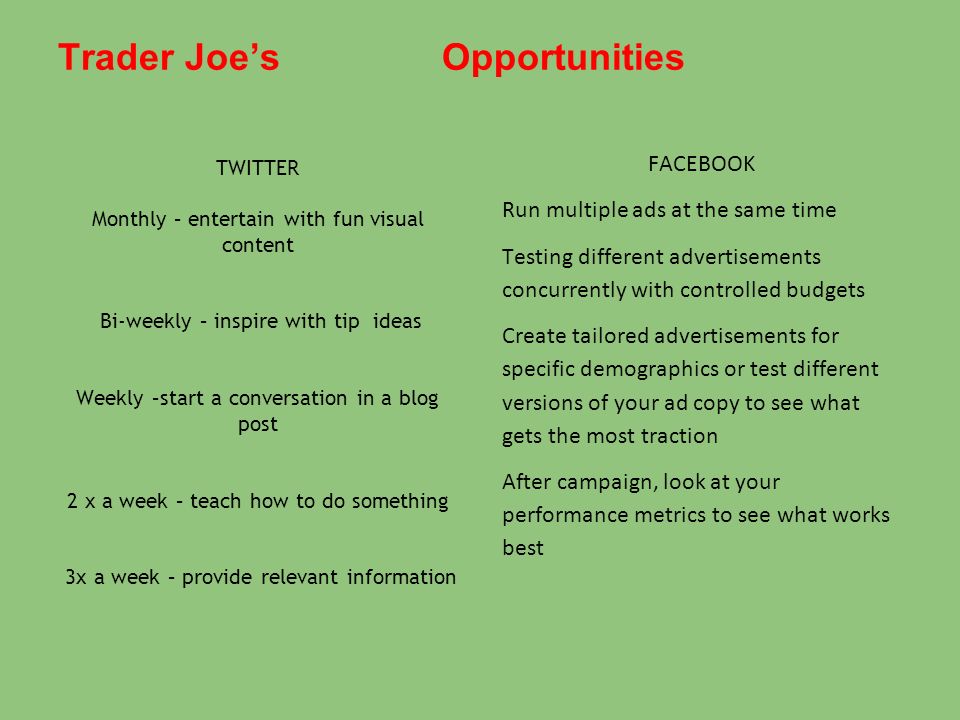 Trader Joe's Opportunities

TWITTER

Monthly – entertain with fun visual content

Bi-weekly – inspire with tip ideas

Weekly –start a conversation in a blog post

2 x a week – teach how to do something

3x a week – provide relevant information

FACEBOOK

Run multiple ads at the same time

Testing different advertisements concurrently with controlled budgets

Create tailored advertisements for specific demographics or test different versions of your ad copy to see what gets the most traction

After campaign, look at your performance metrics to see what works best